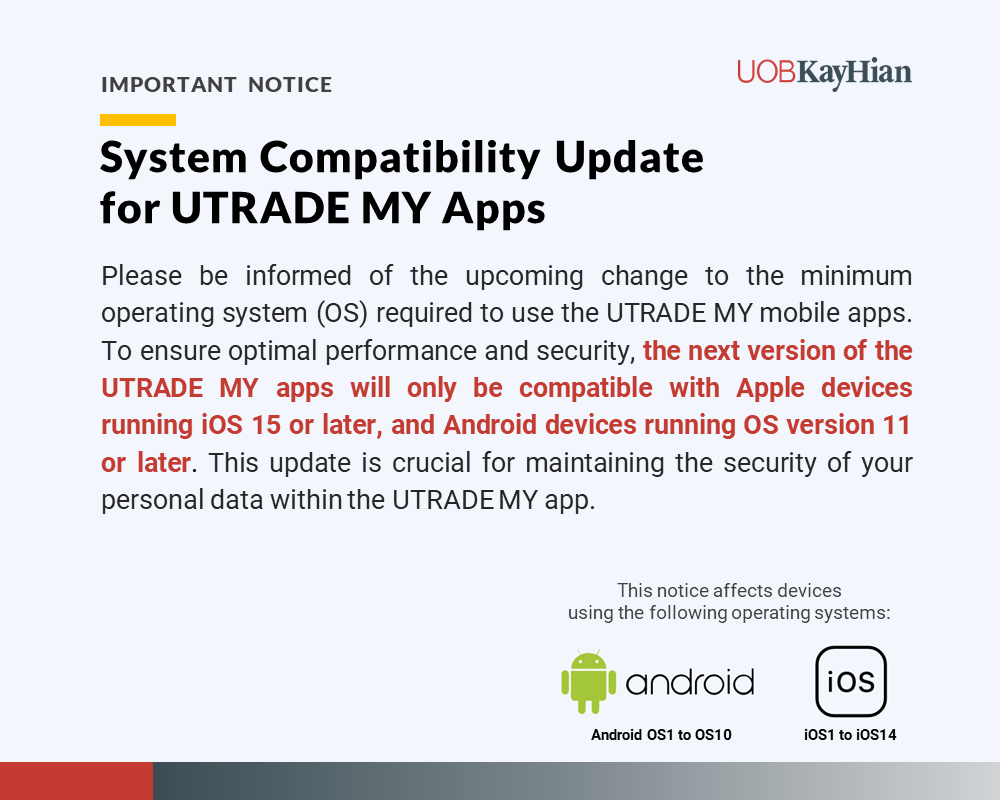 IMPORTANT NOTICE

UOBKayHian

System Compatibility Update for UTRADE MY Apps

Please be informed of the upcoming change to the minimum operating system (OS) required to use the UTRADE MY mobile apps. To ensure optimal performance and security, the next version of the UTRADE MY apps will only be compatible with Apple devices running iOS 15 or later, and Android devices running OS version 11 or later. This update is crucial for maintaining the security of your personal data within the UTRADE MY app.

This notice affects devices using the following operating systems:

android

Android OS1 to OS10

iOS

iOS1 to iOS14